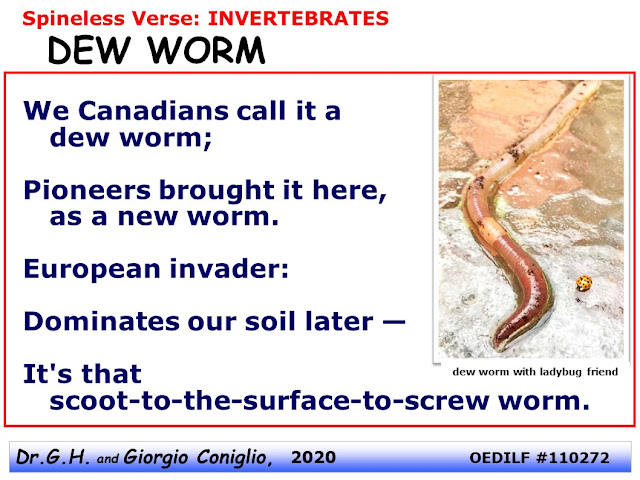 Spineless Verse: INVERTEBRATES
DEW WORM

We Canadians call it a dew worm;

Pioneers brought it here, as a new worm.

European invader:

Dominates our soil later —

It's that scoot-to-the-surface-to-screw worm.

dew worm with ladybug friend

Dr.G.H. and Giorgio Coniglio, 2020 OEDILF #110272